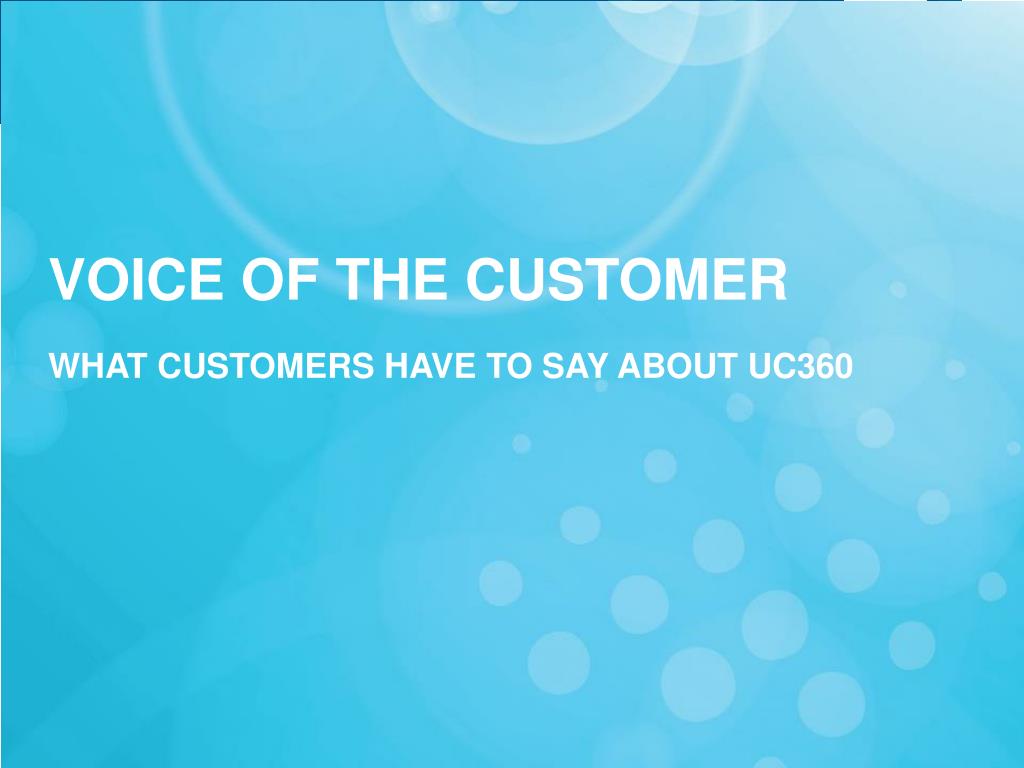 VOICE OF THE CUSTOMER

WHAT CUSTOMERS HAVE TO SAY ABOUT UC360